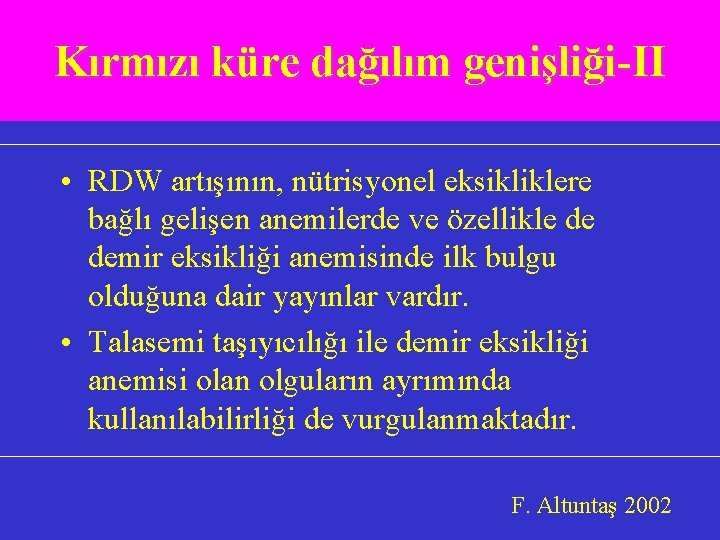 Kırmızı küre dağılım genişliği-II

• RDW artışının, nütrisyonel eksikliklere bağlı gelişen anemilerde ve özellikle de demir eksikliği anemisinde ilk bulgu olduğuna dair yayınlar vardır.

• Talasemi taşıyıcılığı ile demir eksikliği anemisi olan olguların ayrımında kullanılabilirliği de vurgulanmaktadır.

F. Altuntaş 2002